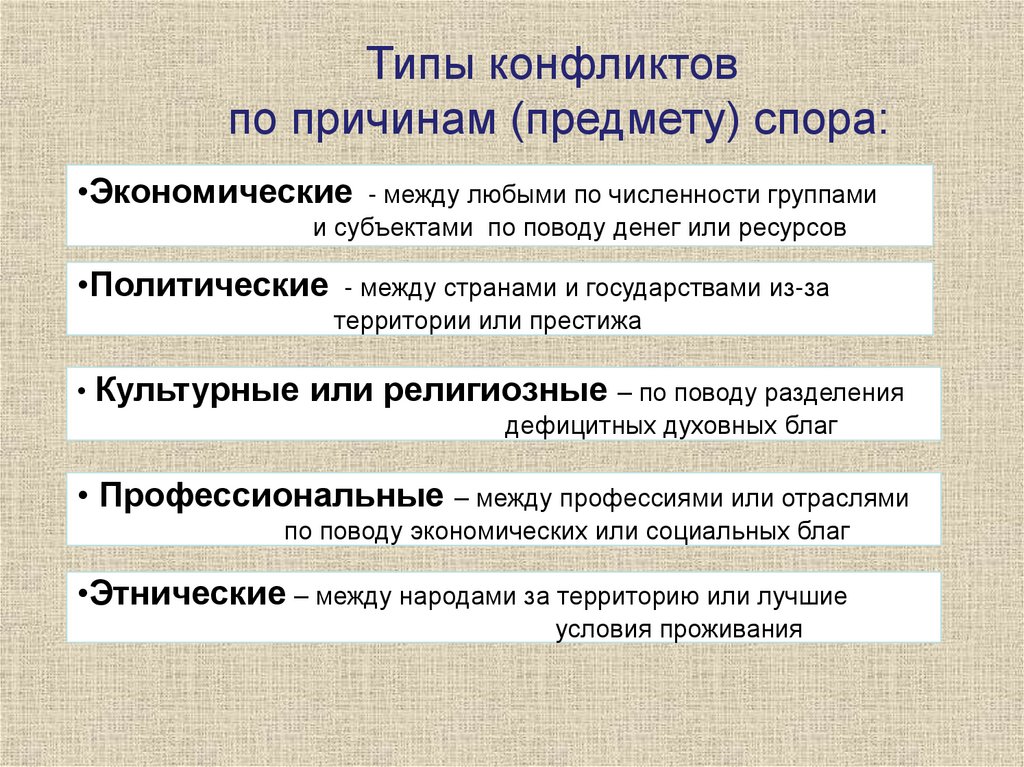 Типы конфликтов
по причинам (предмету) спора:

•Экономические - между любыми по численности группами и субъектами по поводу денег или ресурсов

•Политические - между странами и государствами из-за территории или престижа

• Культурные или религиозные – по поводу разделения дефицитных духовных благ

• Профессиональные – между профессиями или отраслями по поводу экономических или социальных благ

•Этнические – между народами за территорию или лучшие условия проживания